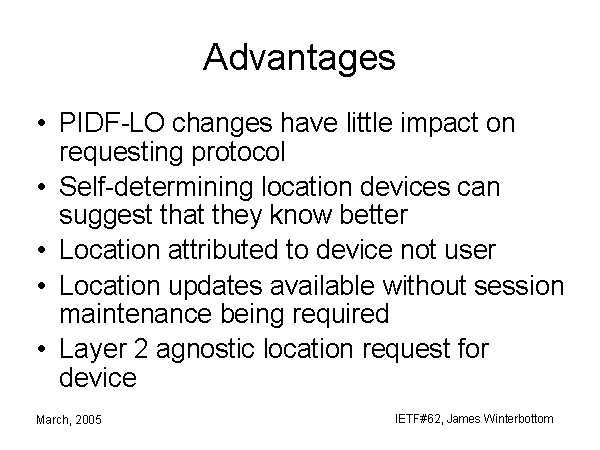 Advantages

• PIDF-LO changes have little impact on requesting protocol
• Self-determining location devices can suggest that they know better
• Location attributed to device not user
• Location updates available without session maintenance being required
• Layer 2 agnostic location request for device

March, 2005

IETF#62, James Winterbottom